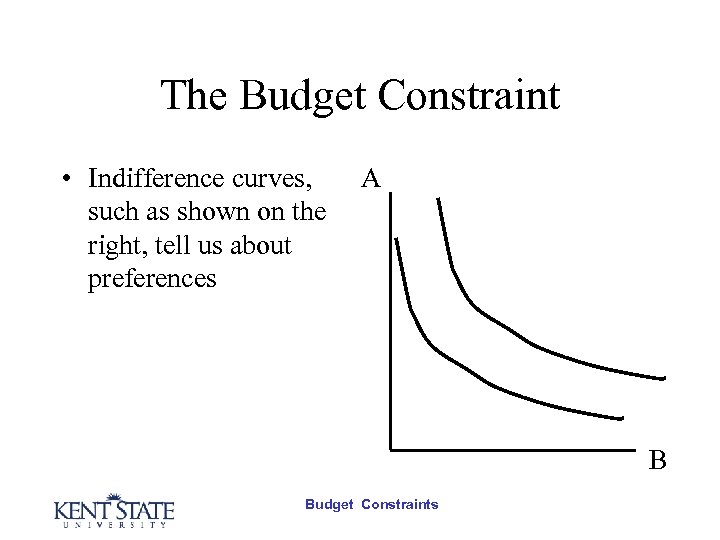 The Budget Constraint

• Indifference curves, such as shown on the right, tell us about preferences

A

B

KENT STATE
UNIVERSITY

Budget Constraints